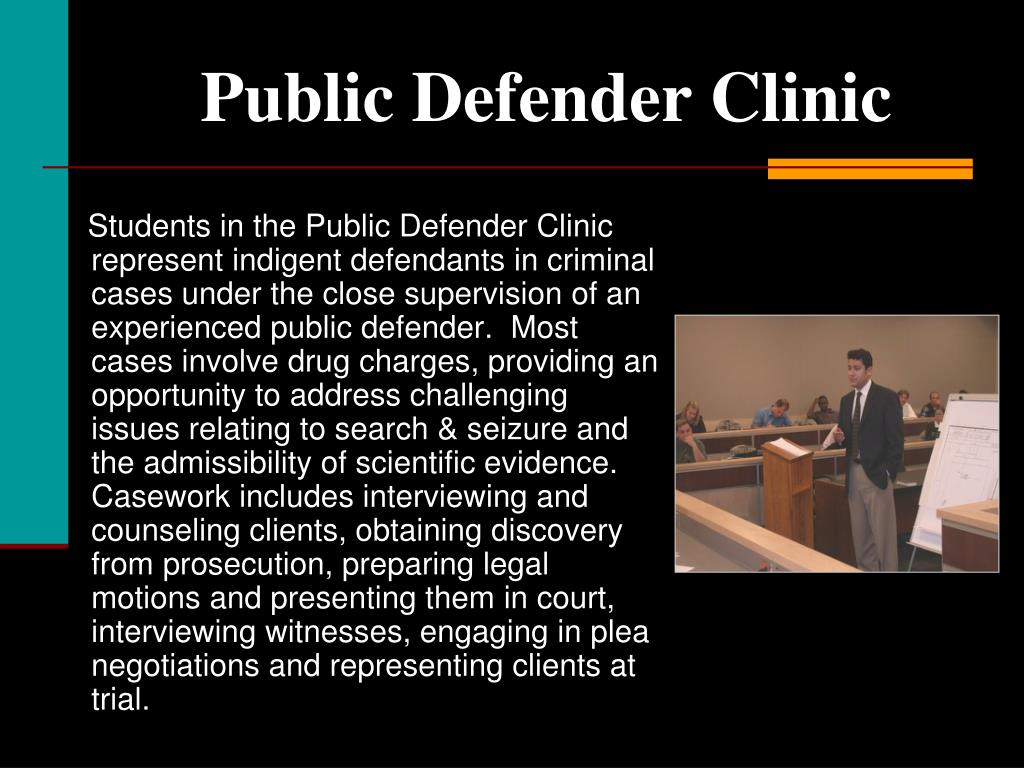 Public Defender Clinic

Students in the Public Defender Clinic represent indigent defendants in criminal cases under the close supervision of an experienced public defender. Most cases involve drug charges, providing an opportunity to address challenging issues relating to search & seizure and the admissibility of scientific evidence. Casework includes interviewing and counseling clients, obtaining discovery from prosecution, preparing legal motions and presenting them in court, interviewing witnesses, engaging in plea negotiations and representing clients at trial.